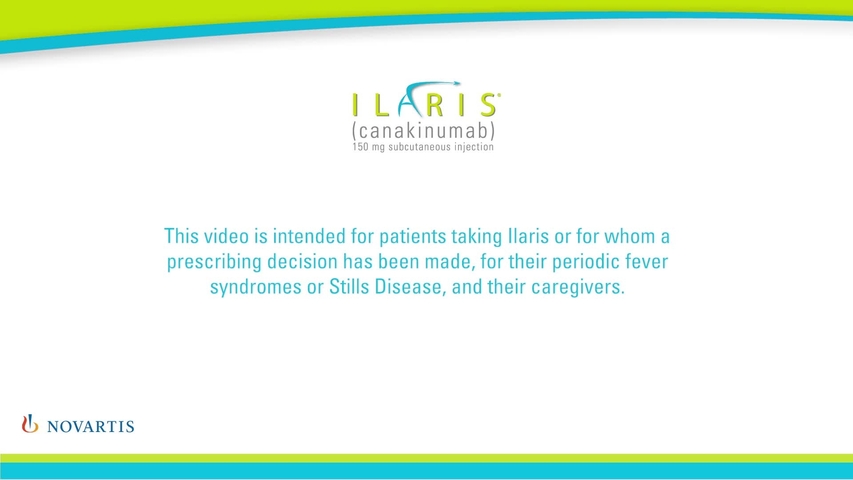 ILARIS®
(canakinumab)
150 mg subcutaneous injection

This video is intended for patients taking Ilaris or for whom a prescribing decision has been made, for their periodic fever syndromes or Stills Disease, and their caregivers.

NOVARTIS